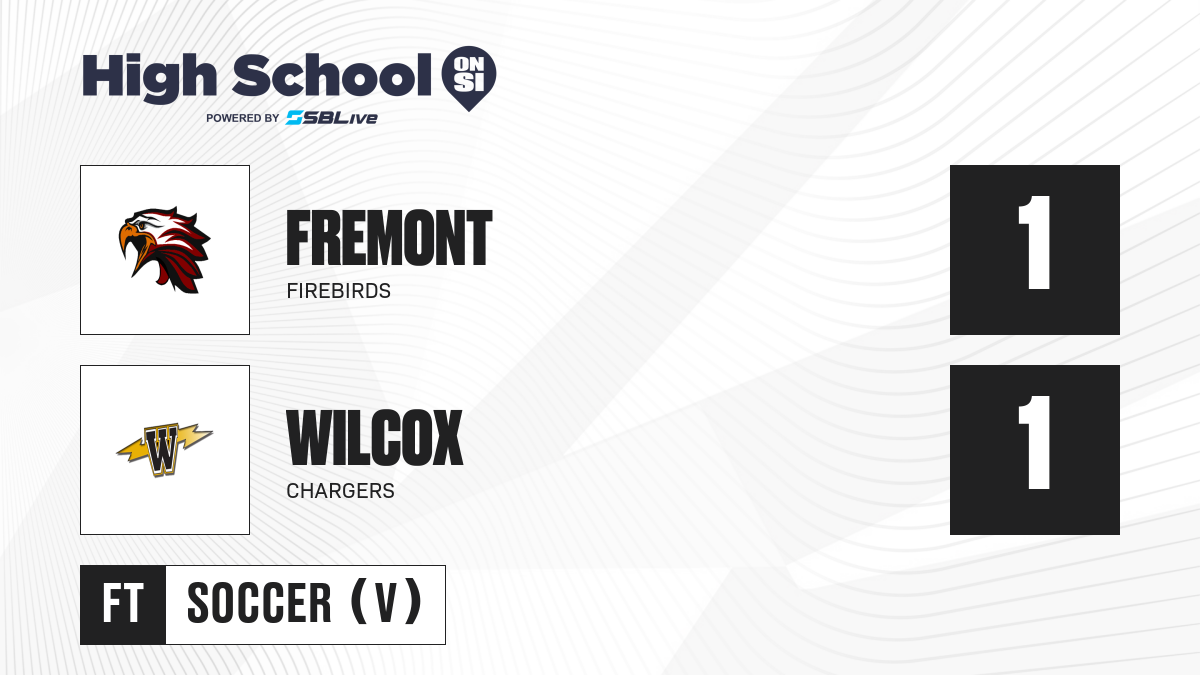 High School ON SI
POWERED BY SBLive

FREMONT
FIREBIRDS
1

W
WILCOX
CHARGERS
1

FT SOCCER (V)